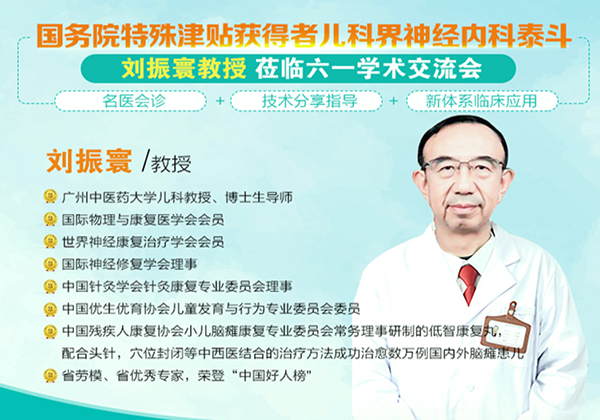 国务院特殊津贴获得者儿科界神经内科泰斗

刘振寰教授 莅临六一学术交流会

名医会诊 + 技术分享指导 + 新体系临床应用

刘振寰 /教授

广州中医药大学儿科教授、博士生导师

国际物理与康复医学会会员

世界神经康复治疗学会会员

国际神经修复学会理事

中国针灸学会针灸康复专业委员会理事

中国优生优育协会儿童发育与行为专业委员会委员

中国残疾人康复协会小儿脑瘫康复专业委员会常务理事研制的低智康复丸，配合头针，穴位封闭等中西医结合的治疗方法成功治愈数万例国内外脑瘫患儿

省劳模、省优秀专家，荣登“中国好人榜”